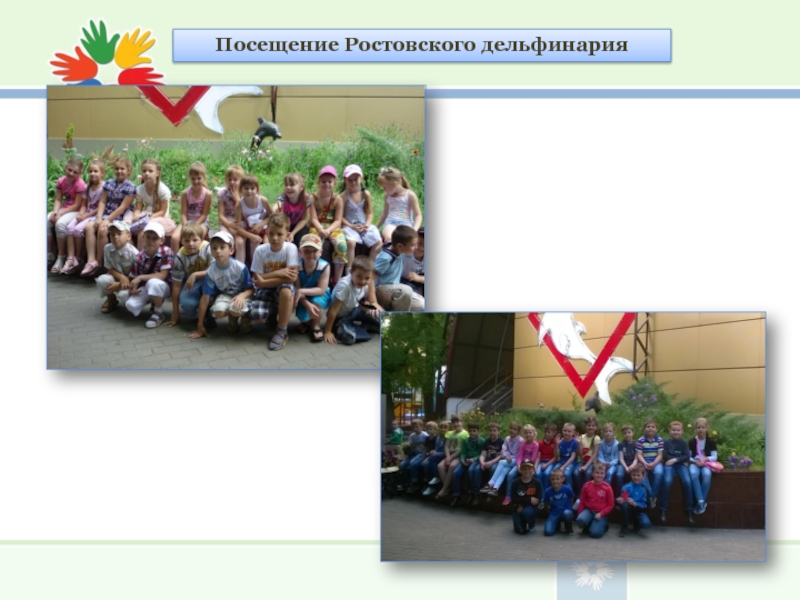 Посещение Ростовского дельфинария